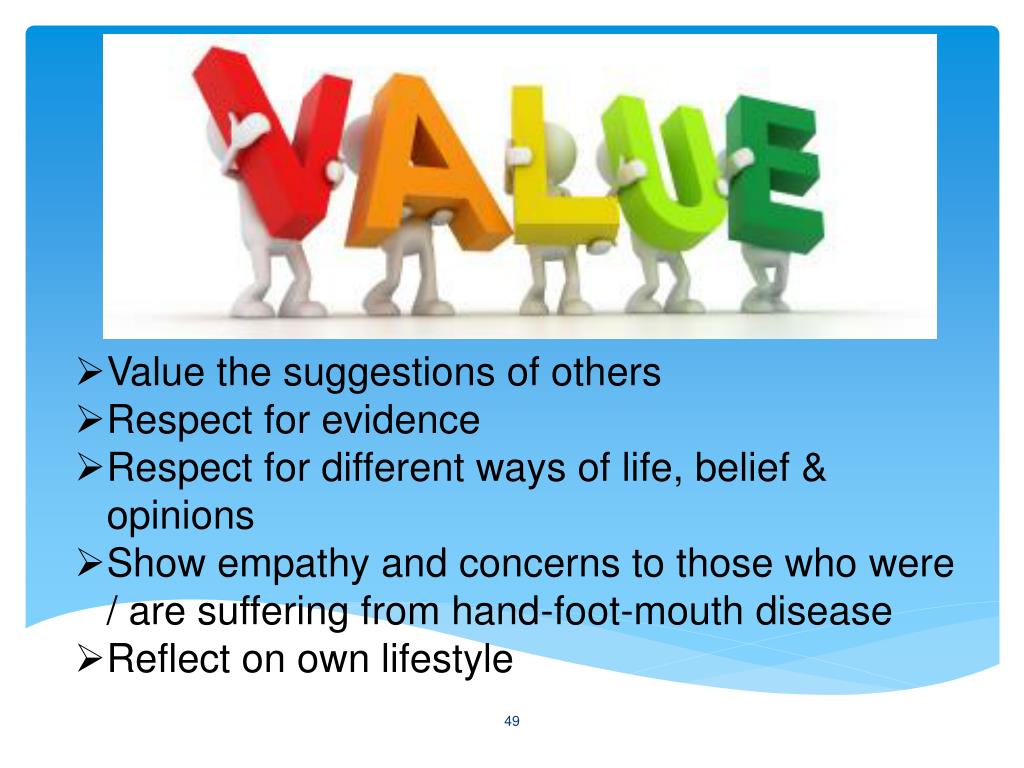 VALUE

➢Value the suggestions of others
➢Respect for evidence
➢Respect for different ways of life, belief & opinions
➢Show empathy and concerns to those who were / are suffering from hand-foot-mouth disease
➢Reflect on own lifestyle

49